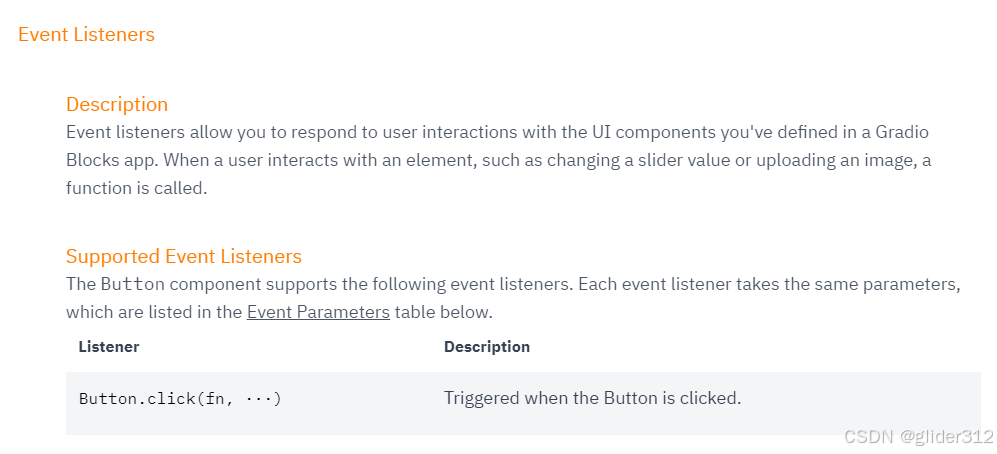 Event Listeners

Description
Event listeners allow you to respond to user interactions with the UI components you've defined in a Gradio Blocks app. When a user interacts with an element, such as changing a slider value or uploading an image, a function is called.

Supported Event Listeners
The Button component supports the following event listeners. Each event listener takes the same parameters, which are listed in the Event Parameters table below.

| Listener | Description |
|---|---|
| Button.click(fn, ···) | Triggered when the Button is clicked. |

CSDN @glider312